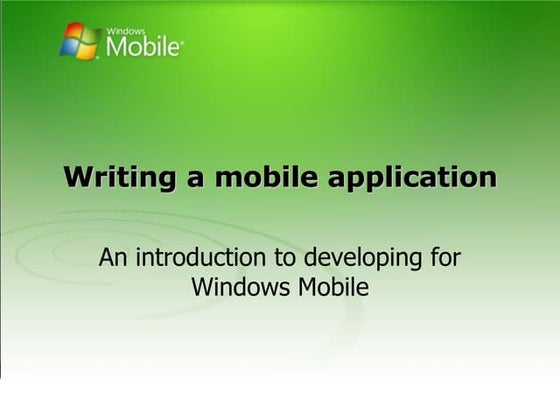 Windows Mobile

Writing a mobile application

An introduction to developing for Windows Mobile